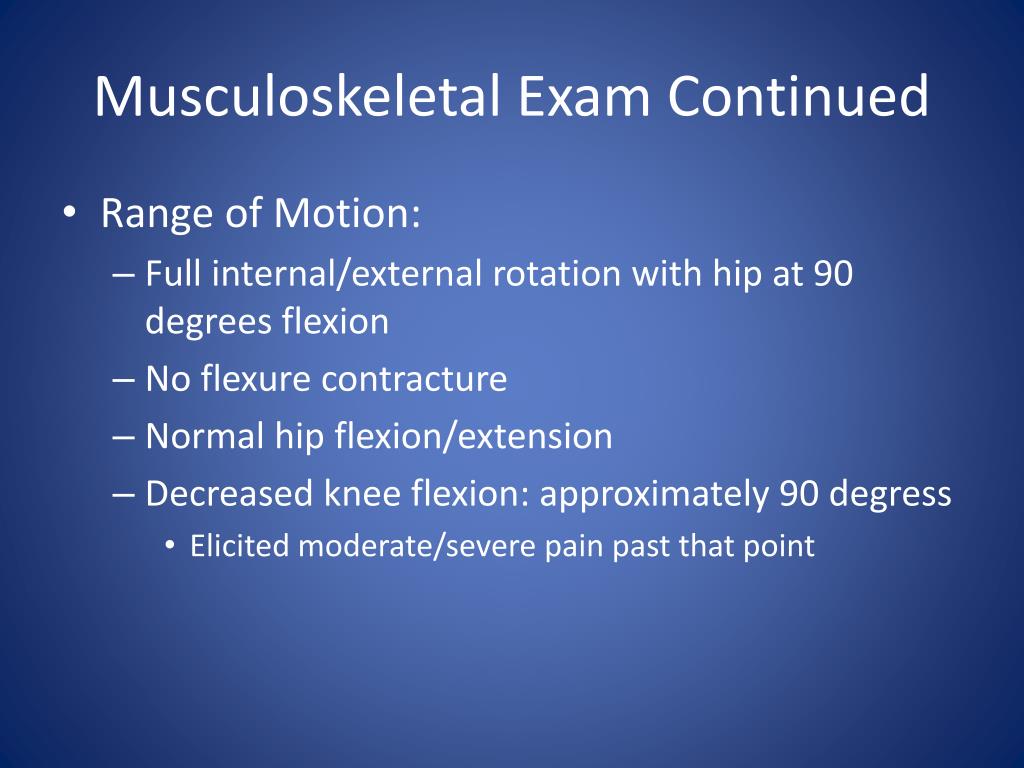 Musculoskeletal Exam Continued

• Range of Motion:
– Full internal/external rotation with hip at 90 degrees flexion
– No flexure contracture
– Normal hip flexion/extension
– Decreased knee flexion: approximately 90 degress
• Elicited moderate/severe pain past that point